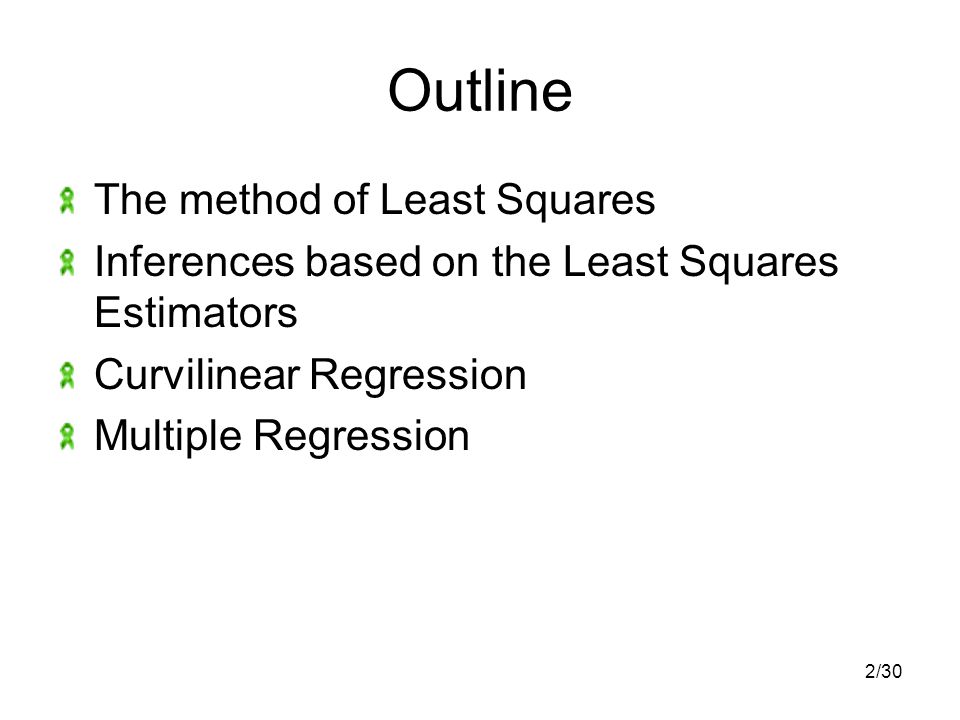 Outline

The method of Least Squares
Inferences based on the Least Squares Estimators
Curvilinear Regression
Multiple Regression

2/30